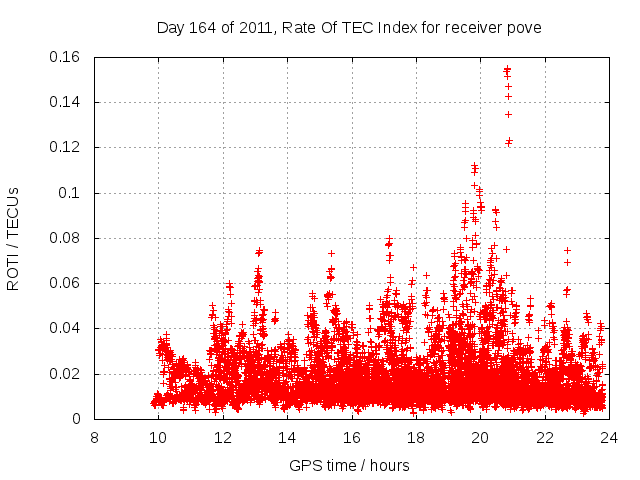 Day 164 of 2011, Rate Of TEC Index for receiver pove

ROTI / TECUs

0.16
0.14
0.12
0.1
0.08
0.06
0.04
0.02
0

8 10 12 14 16 18 20 22 24

GPS time / hours